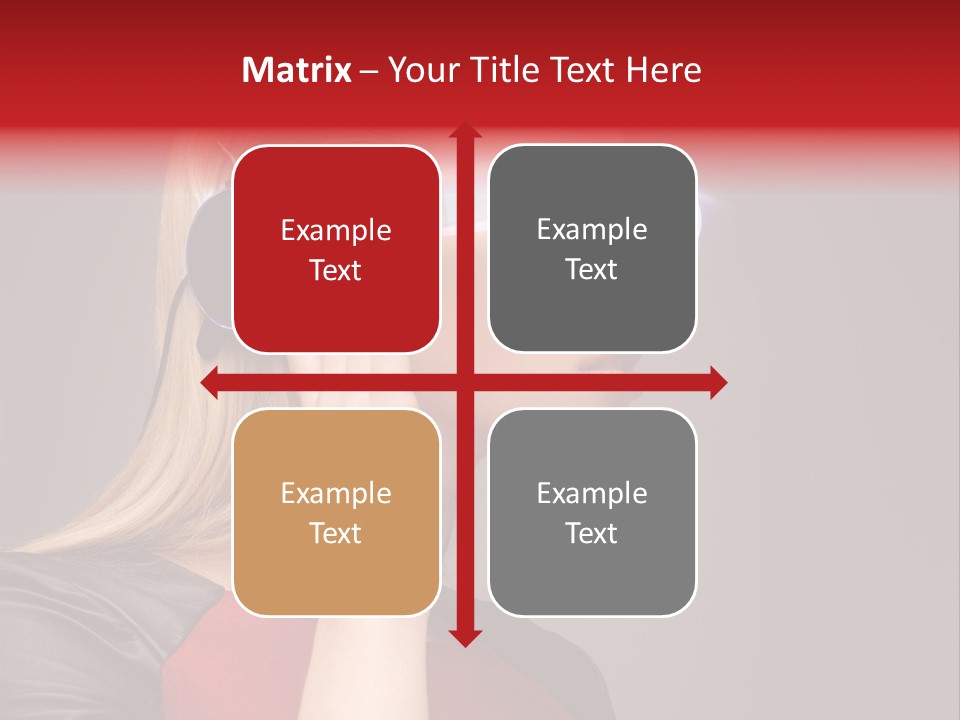 Matrix – Your Title Text Here

Example Text

Example Text

Example Text

Example Text